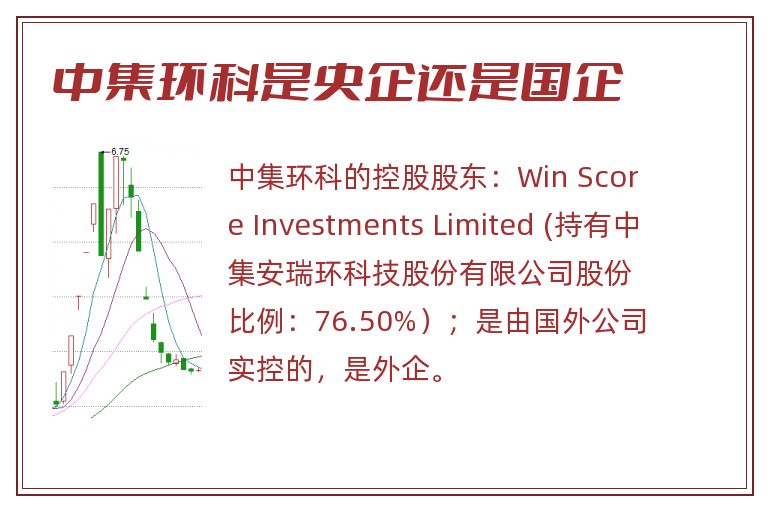 中集环科是央企还是国企

6.75

中集环科的控股股东：Win Score Investments Limited (持有中集安瑞环科技股份有限公司股份比例：76.50%）；是由国外公司实控的，是外企。